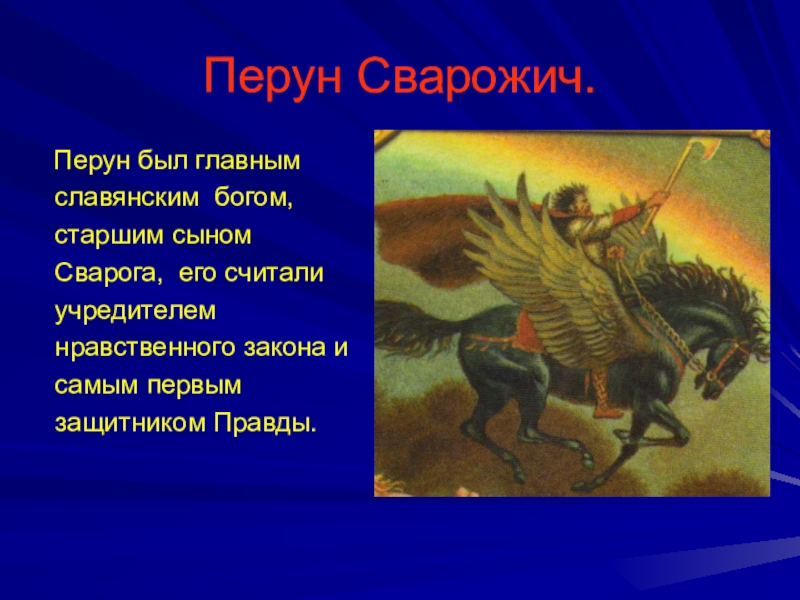 Перун Сварожич.

Перун был главным славянским богом, старшим сыном Сварога, его считали учредителем нравственного закона и самым первым защитником Правды.